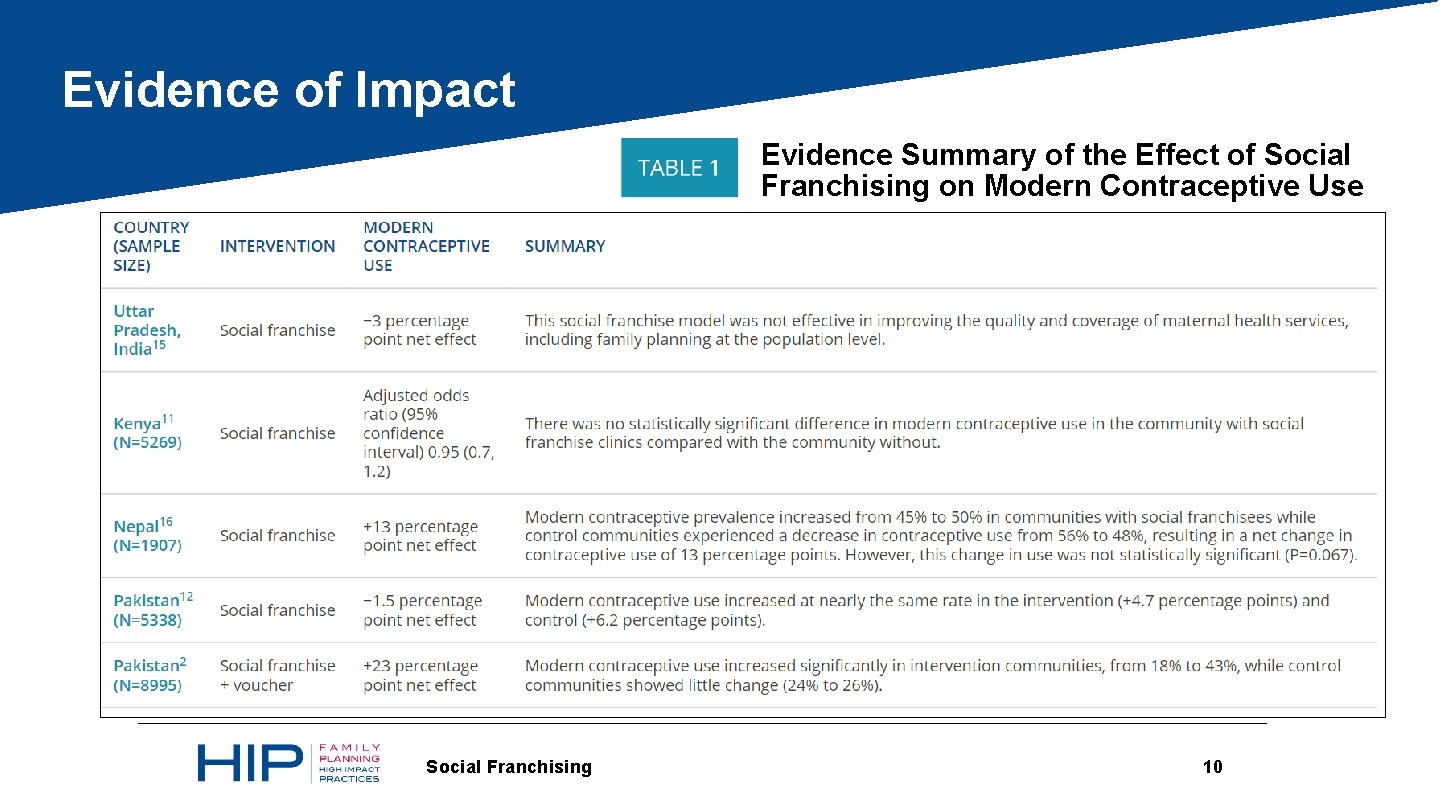 Evidence of Impact

TABLE 1

Evidence Summary of the Effect of Social Franchising on Modern Contraceptive Use

| COUNTRY (SAMPLE SIZE) | INTERVENTION | MODERN CONTRACEPTIVE USE | SUMMARY |
|---|---|---|---|
| Uttar Pradesh, India$^{15}$ | Social franchise | −3 percentage point net effect | This social franchise model was not effective in improving the quality and coverage of maternal health services, including family planning at the population level. |
| Kenya$^{11}$ (N=5269) | Social franchise | Adjusted odds ratio (95% confidence interval) 0.95 (0.7, 1.2) | There was no statistically significant difference in modern contraceptive use in the community with social franchise clinics compared with the community without. |
| Nepal$^{16}$ (N=1907) | Social franchise | +13 percentage point net effect | Modern contraceptive prevalence increased from 45% to 50% in communities with social franchisees while control communities experienced a decrease in contraceptive use from 56% to 48%, resulting in a net change in contraceptive use of 13 percentage points. However, this change in use was not statistically significant (P=0.067). |
| Pakistan$^{12}$ (N=5338) | Social franchise | −1.5 percentage point net effect | Modern contraceptive use increased at nearly the same rate in the intervention (+4.7 percentage points) and control (+6.2 percentage points). |
| Pakistan$^{2}$ (N=8995) | Social franchise + voucher | +23 percentage point net effect | Modern contraceptive use increased significantly in intervention communities, from 18% to 43%, while control communities showed little change (24% to 26%). |

HIP FAMILY PLANNING HIGH IMPACT PRACTICES

Social Franchising

10